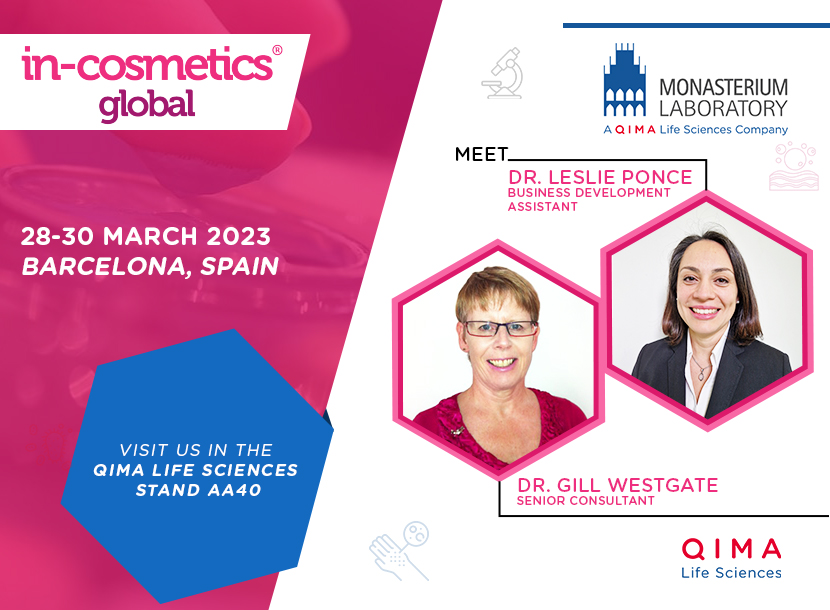 in-cosmetics®
global

28-30 MARCH 2023
BARCELONA, SPAIN

VISIT US IN THE
QIMA LIFE SCIENCES
STAND AA40

MONASTERIUM
LABORATORY
A QIMA Life Sciences Company

MEET
DR. LESLIE PONCE
BUSINESS DEVELOPMENT ASSISTANT

DR. GILL WESTGATE
SENIOR CONSULTANT

QIMA
Life Sciences